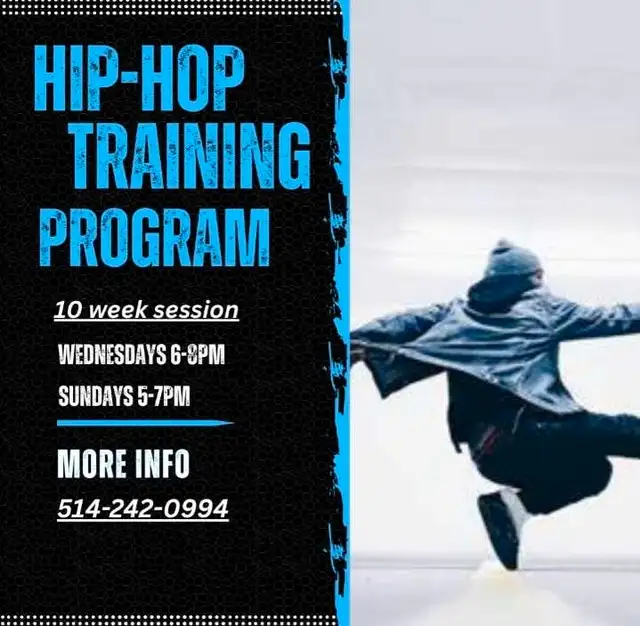 HIP-HOP TRAINING PROGRAM

10 week session

WEDNESDAYS 6-8PM

SUNDAYS 5-7PM

MORE INFO

514-242-0994